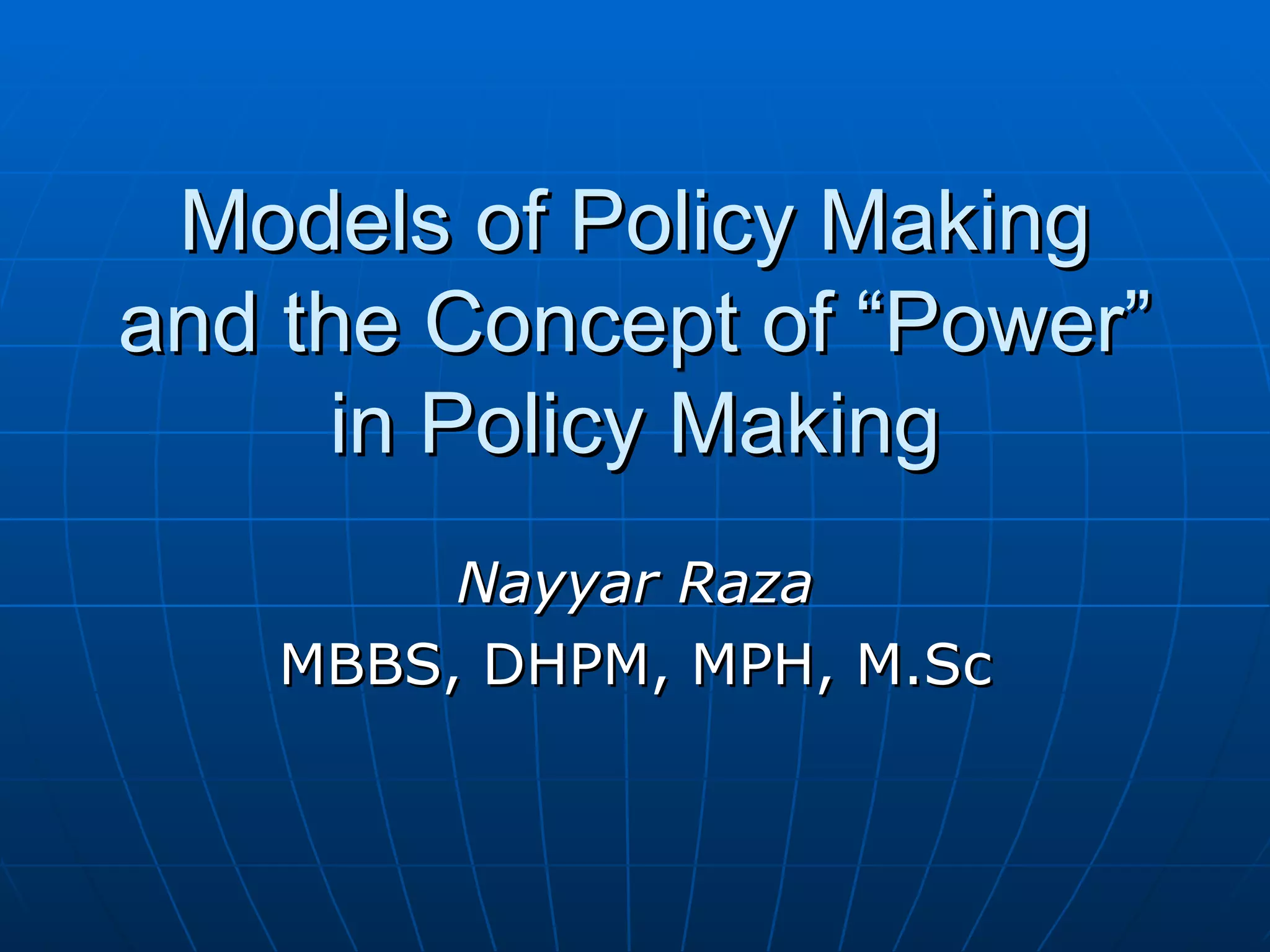 Models of Policy Making and the Concept of “Power” in Policy Making

Nayyar Raza

MBBS, DHPM, MPH, M.Sc